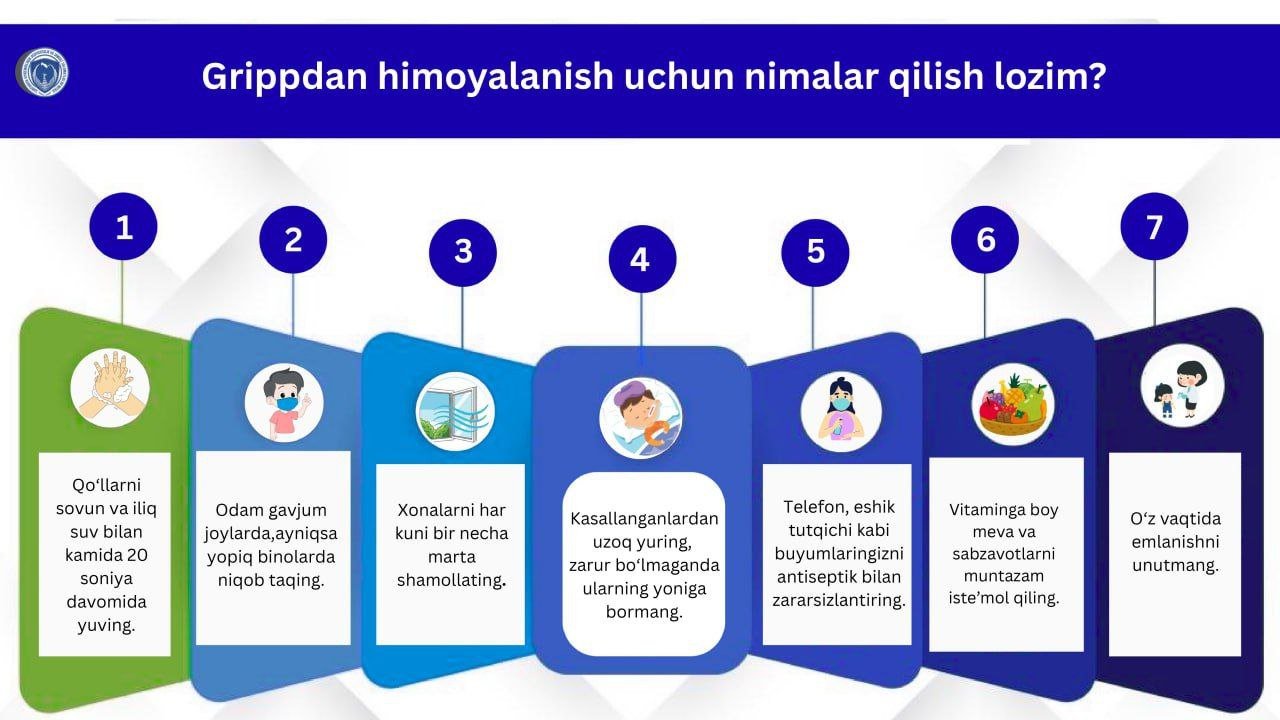 Grippdan himoyalanish uchun nimalar qilish lozim?

1

Qo‘llarni sovun va iliq suv bilan kamida 20 soniya davomida yuving.

2

Odam gavjum joylarda,ayniqsa yopiq binolarda niqob taqing.

3

Xonalarni har kuni bir necha marta shamollating.

4

Kasallanganlardan uzoq yuring, zarur bo‘lmaganda ularning yoniga bormang.

5

Telefon, eshik tutqichi kabi buyumlaringizni antiseptik bilan zararsizlantiring.

6

Vitaminga boy meva va sabzavotlarni muntazam iste’mol qiling.

7

O‘z vaqtida emlanishni unutmang.